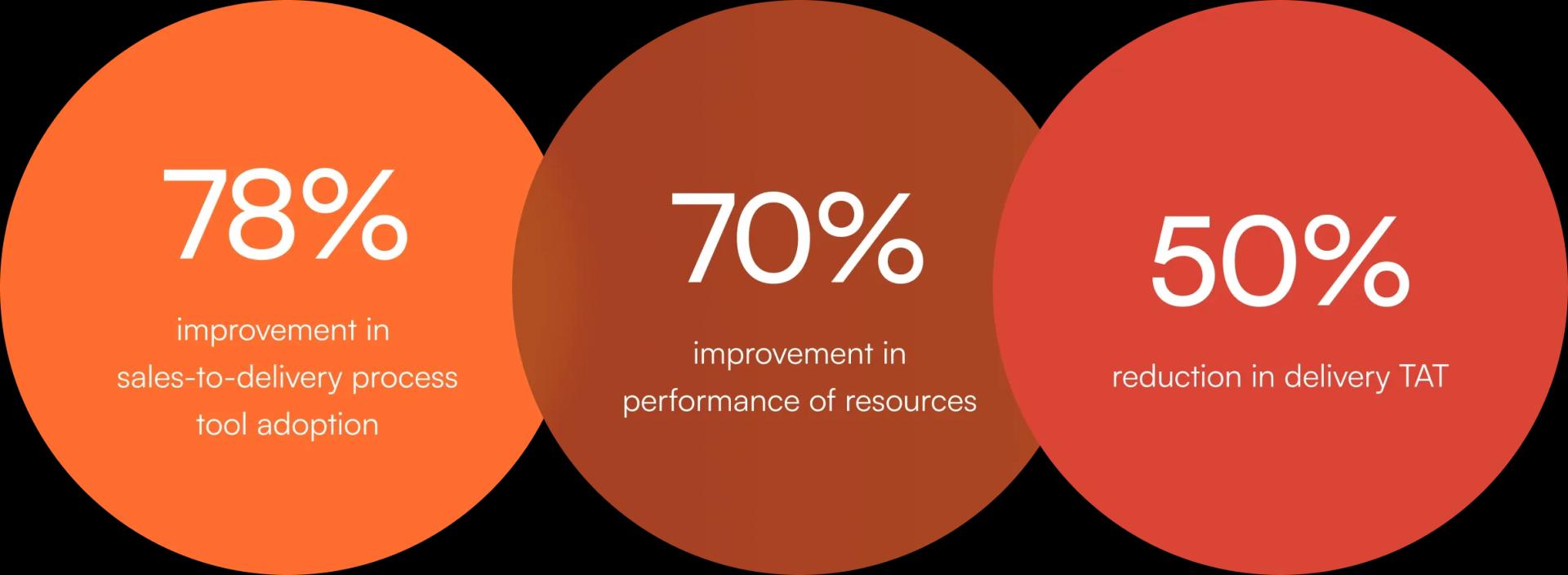 78%

improvement in sales-to-delivery process tool adoption

70%

improvement in performance of resources

50%

reduction in delivery TAT